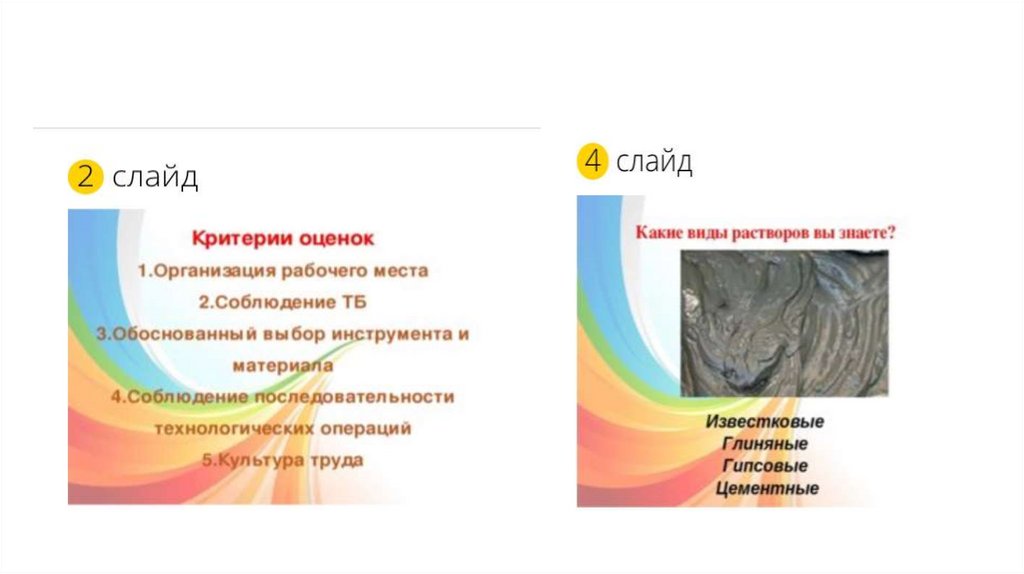 2 слайд

Критерии оценок
1.Организация рабочего места
2.Соблюдение ТБ
3.Обоснованный выбор инструмента и материала
4.Соблюдение последовательности технологических операций
5.Культура труда

4 слайд

Какие виды растворов вы знаете?

Известковые
Глиняные
Гипсовые
Цементные